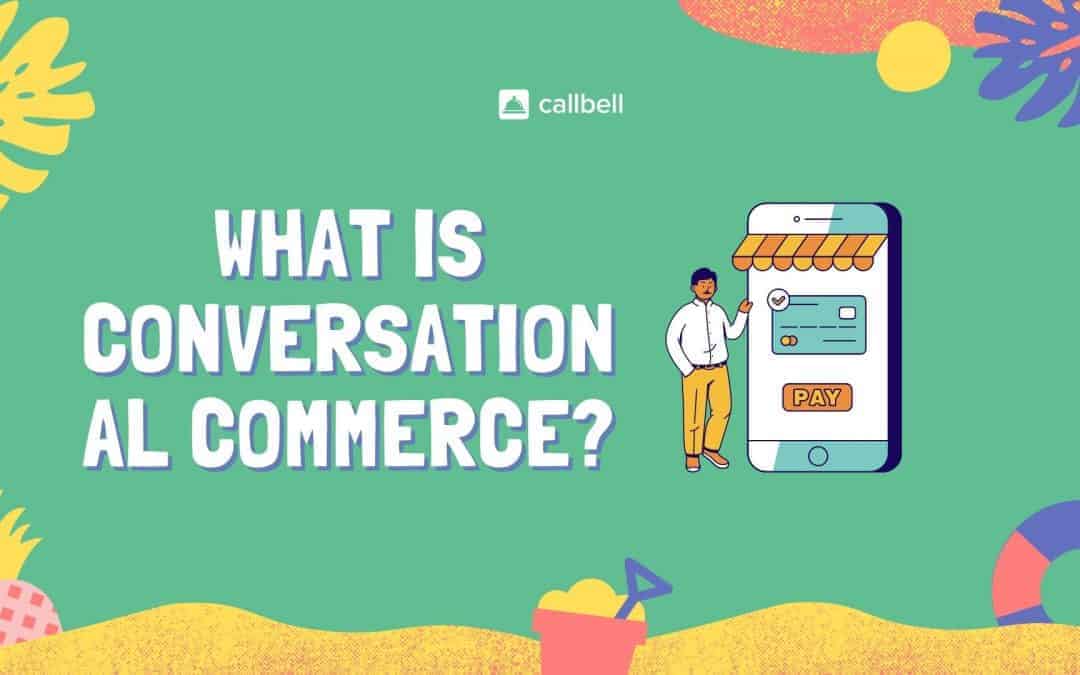 callbell

WHAT IS CONVERSATION AL COMMERCE?

PAY